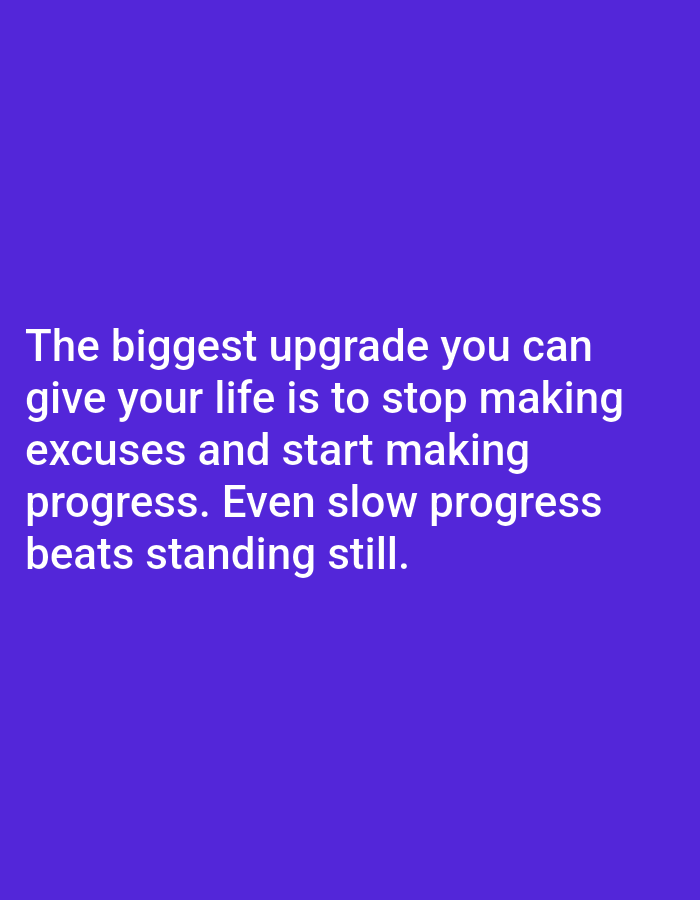 The biggest upgrade you can give your life is to stop making excuses and start making progress. Even slow progress beats standing still.